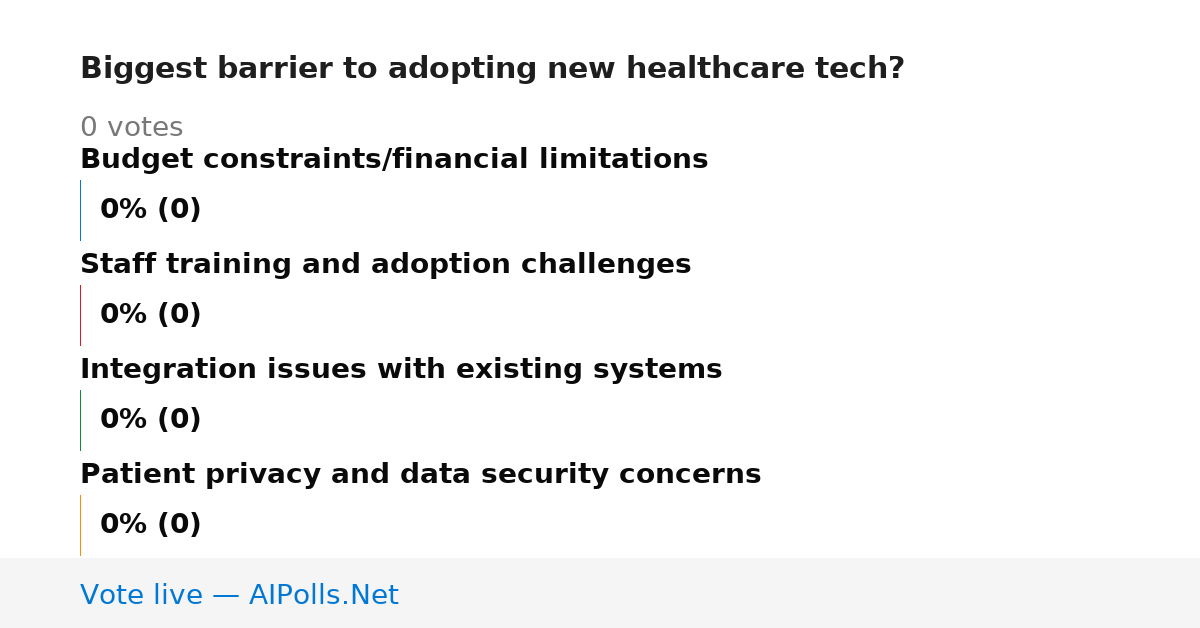 Biggest barrier to adopting new healthcare tech?

0 votes

Budget constraints/financial limitations

0% (0)

Staff training and adoption challenges

0% (0)

Integration issues with existing systems

0% (0)

Patient privacy and data security concerns

0% (0)

Vote live — AIPolls.Net